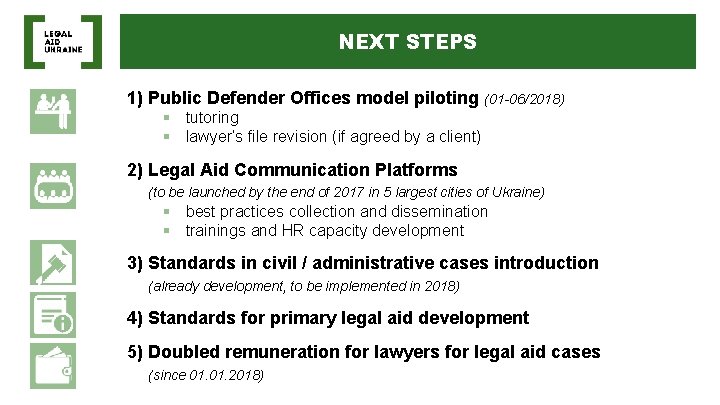 LEGAL AID UKRAINE

NEXT STEPS

1) Public Defender Offices model piloting (01-06/2018)
- tutoring
- lawyer's file revision (if agreed by a client)

2) Legal Aid Communication Platforms
(to be launched by the end of 2017 in 5 largest cities of Ukraine)
- best practices collection and dissemination
- trainings and HR capacity development

3) Standards in civil / administrative cases introduction
(already development, to be implemented in 2018)

4) Standards for primary legal aid development

5) Doubled remuneration for lawyers for legal aid cases
(since 01.01.2018)